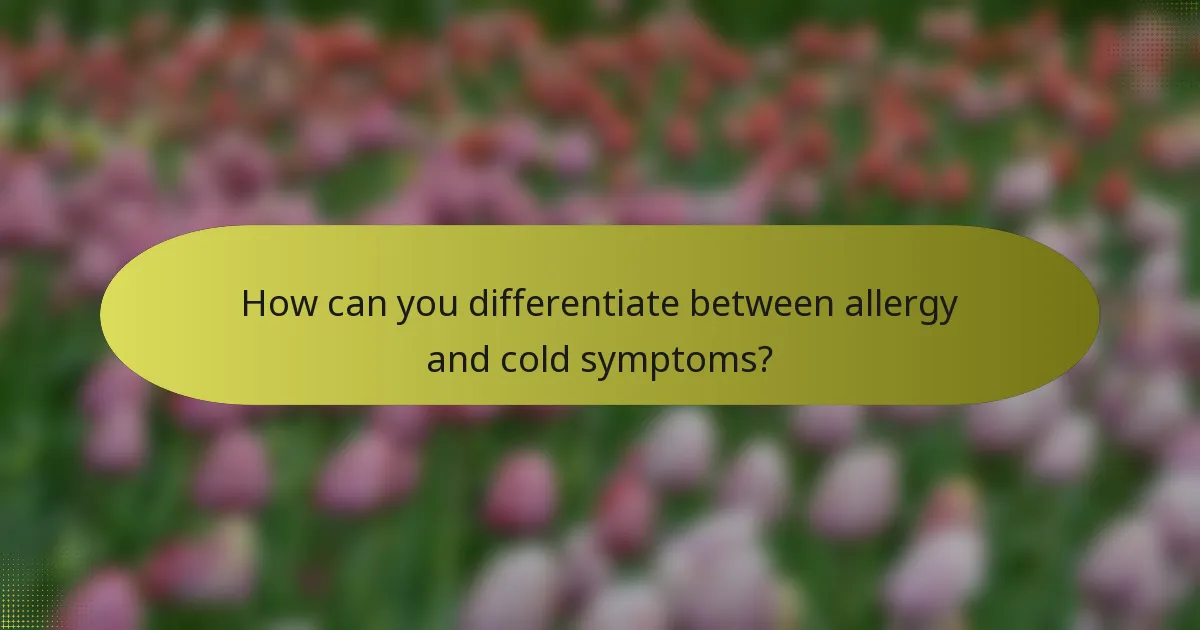 How can you differentiate between allergy and cold symptoms?